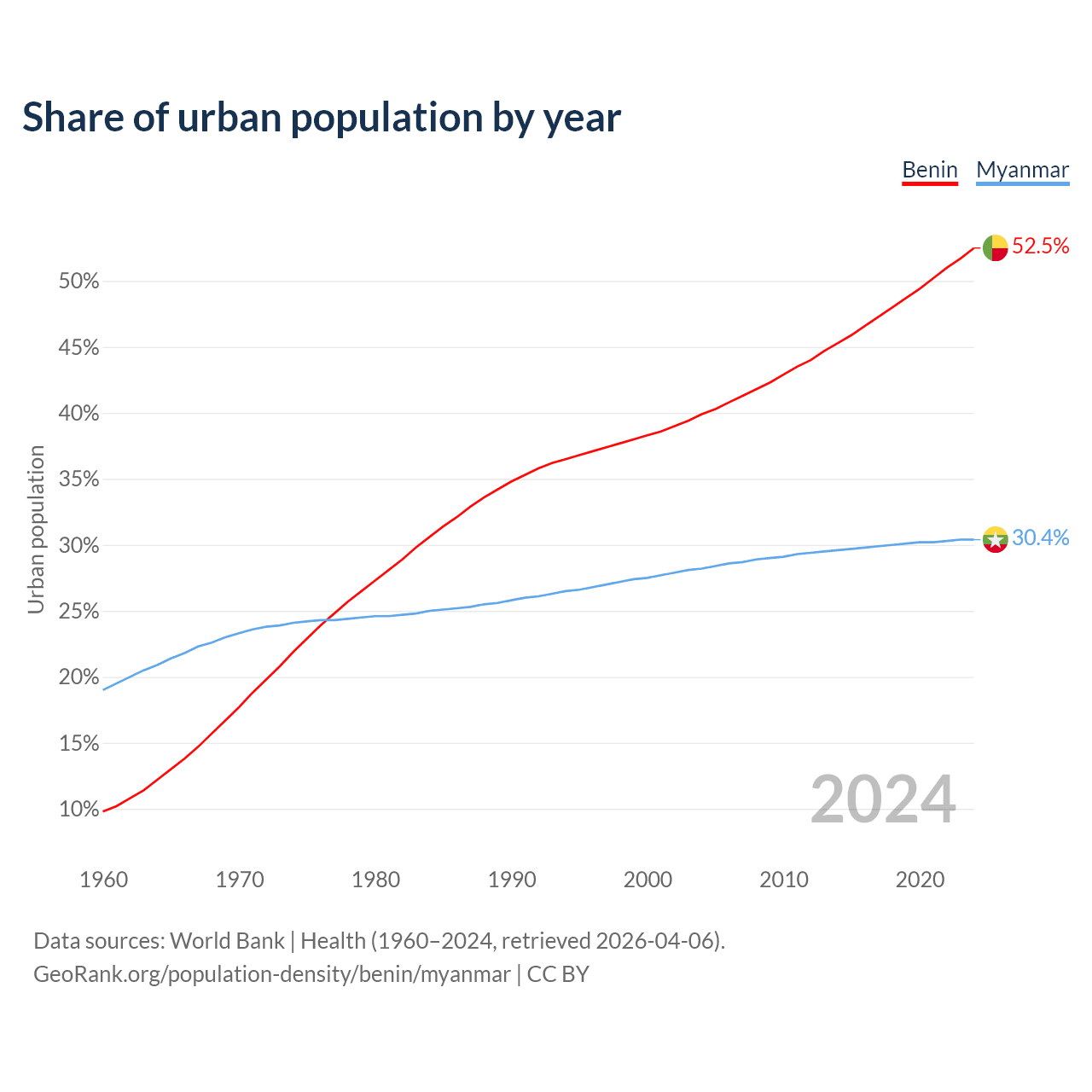 Share of urban population by year

Benin Myanmar

52.5%

30.4%

Urban population

50%
45%
40%
35%
30%
25%
20%
15%
10%

2024

1960 1970 1980 1990 2000 2010 2020

Data sources: World Bank | Health (1960–2024, retrieved 2026-04-06).
GeoRank.org/population-density/benin/myanmar | CC BY